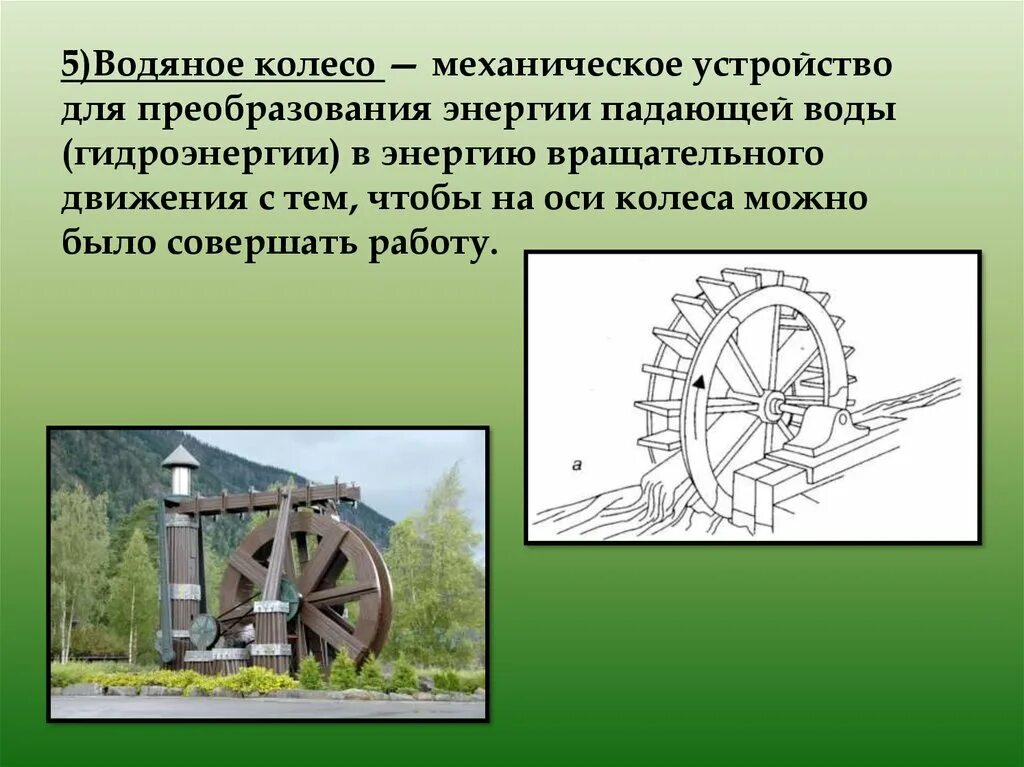 5)Водяное колесо — механическое устройство для преобразования энергии падающей воды (гидроэнергии) в энергию вращательного движения с тем, чтобы на оси колеса можно было совершать работу.

а